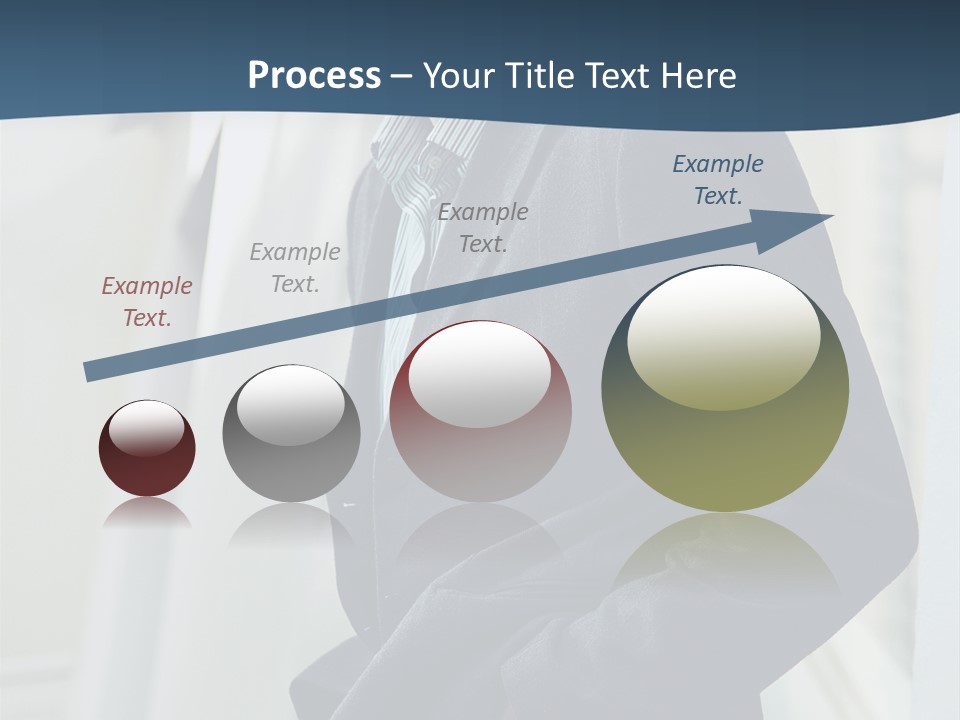 Process – Your Title Text Here

Example Text.

Example Text.

Example Text.

Example Text.